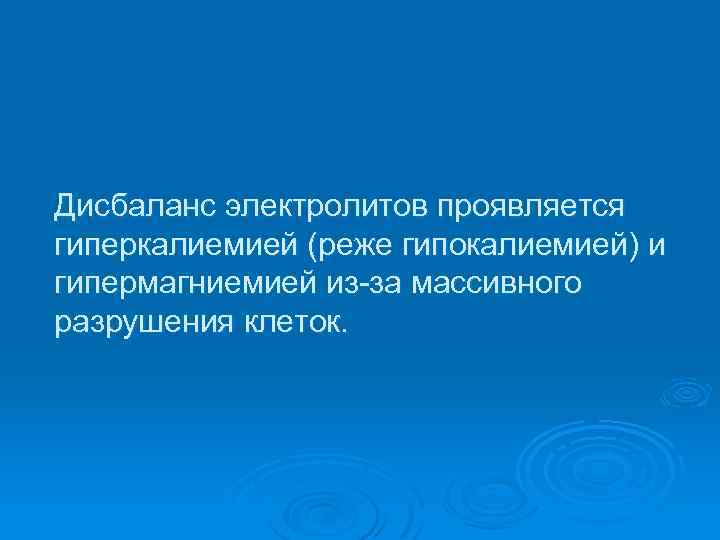 Дисбаланс электролитов проявляется гиперкалиемией (реже гипокалиемией) и гипермагниемией из-за массивного разрушения клеток.